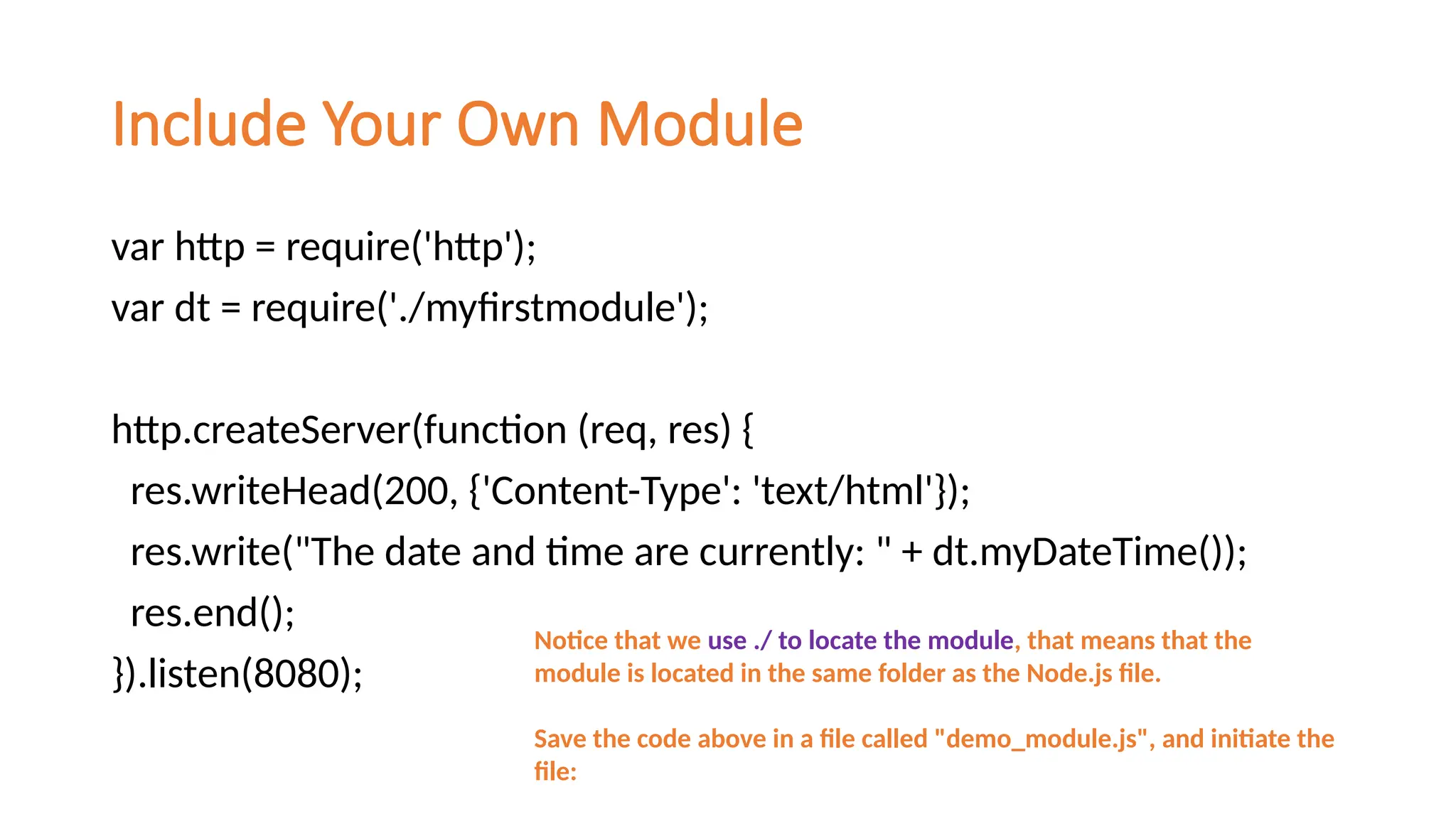 Include Your Own Module

var http = require('http');
var dt = require('./myfirstmodule');

http.createServer(function (req, res) {
  res.writeHead(200, {'Content-Type': 'text/html'});
  res.write("The date and time are currently: " + dt.myDateTime());
  res.end();
}).listen(8080);

Notice that we use ./ to locate the module, that means that the module is located in the same folder as the Node.js file.

Save the code above in a file called "demo_module.js", and initiate the file: